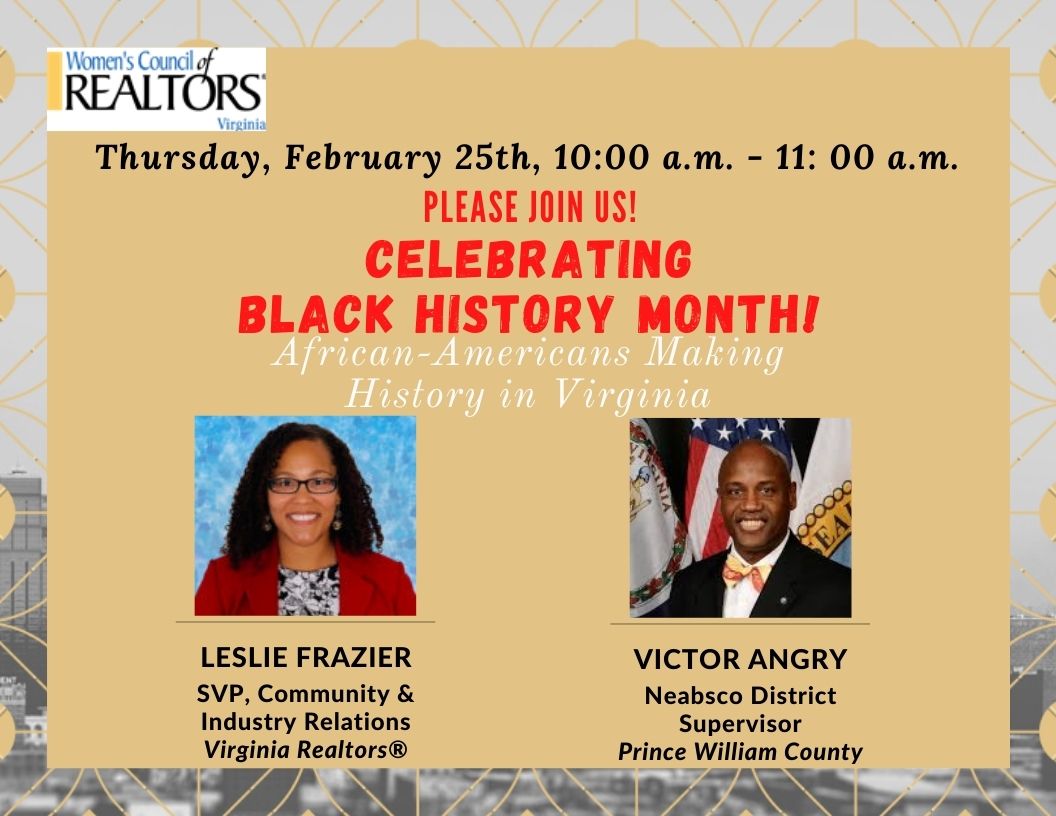 Women's Council of REALTORS® Virginia

Thursday, February 25th, 10:00 a.m. - 11: 00 a.m.

PLEASE JOIN US!

CELEBRATING BLACK HISTORY MONTH!

African-Americans Making History in Virginia

LESLIE FRAZIER
SVP, Community & Industry Relations
Virginia Realtors®

VICTOR ANGRY
Neabsco District Supervisor
Prince William County